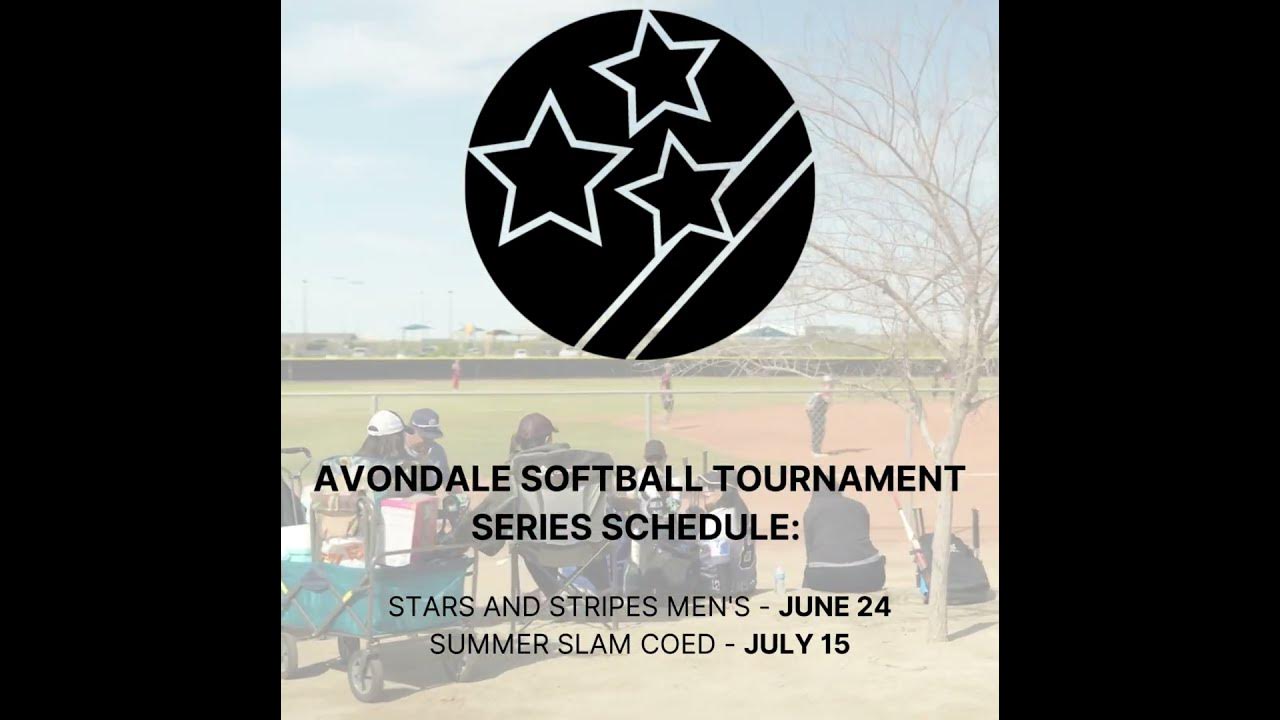 AVONDALE SOFTBALL TOURNAMENT SERIES SCHEDULE:

STARS AND STRIPES MEN'S - JUNE 24
SUMMER SLAM COED - JULY 15